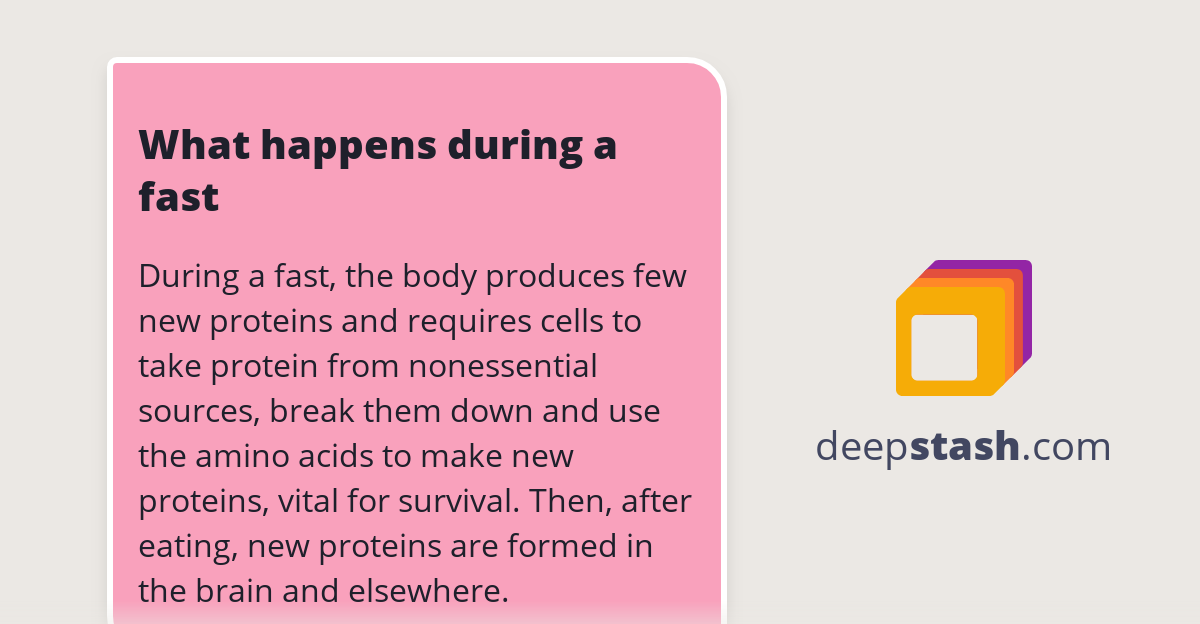 What happens during a fast

During a fast, the body produces few new proteins and requires cells to take protein from nonessential sources, break them down and use the amino acids to make new proteins, vital for survival. Then, after eating, new proteins are formed in the brain and elsewhere.

deepstash.com